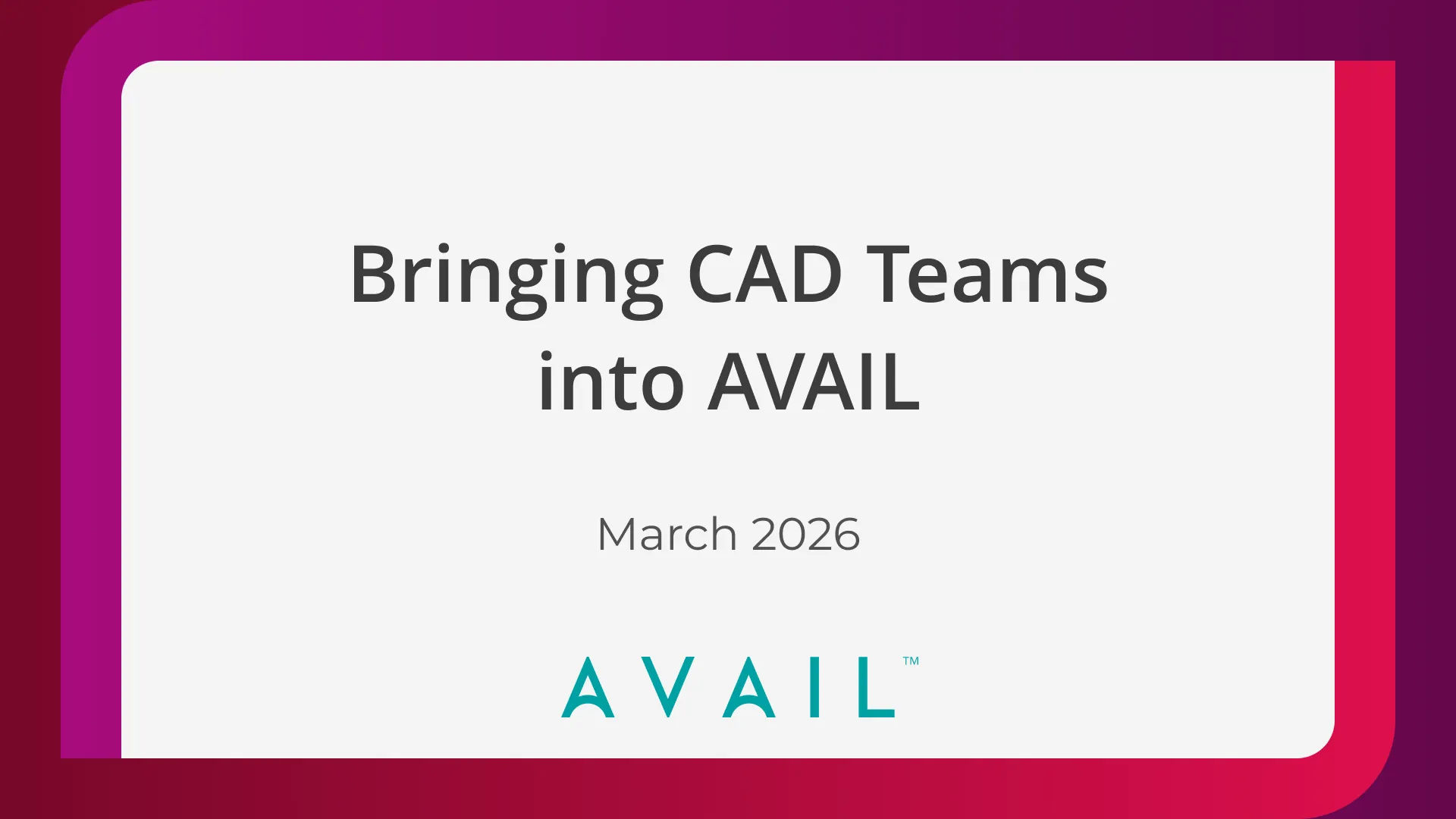 Bringing CAD Teams into AVAIL

March 2026

AVAIL™